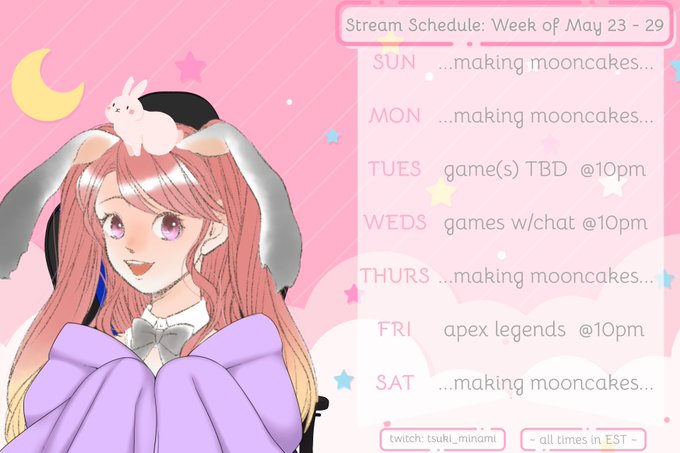 Stream Schedule: Week of May 23 - 29

SUN ...making mooncakes...

MON ...making mooncakes...

TUES game(s) TBD @10pm

WEDS games w/chat @10pm

THURS ...making mooncakes...

FRI apex legends @10pm

SAT ...making mooncakes...

twitch: tsuki_minami

~ all times in EST ~